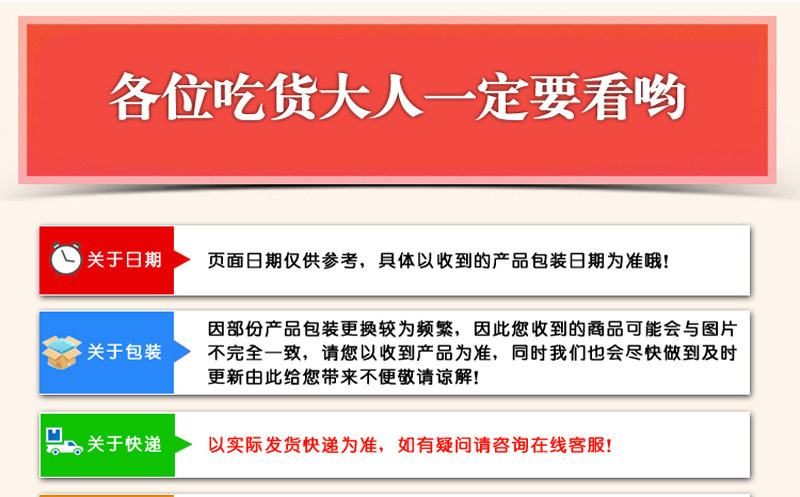 各位吃货大人一定要看哟

关于日期

页面日期仅供参考，具体以收到的产品包装日期为准哦！

关于包装

因部份产品包装更换较为频繁，因此您收到的商品可能会与图片不完全一致，请您以收到产品为准，同时我们也会尽快做到及时更新由此给您带来不便敬请谅解！

关于快递

以实际发货快递为准，如有疑问请咨询在线客服！